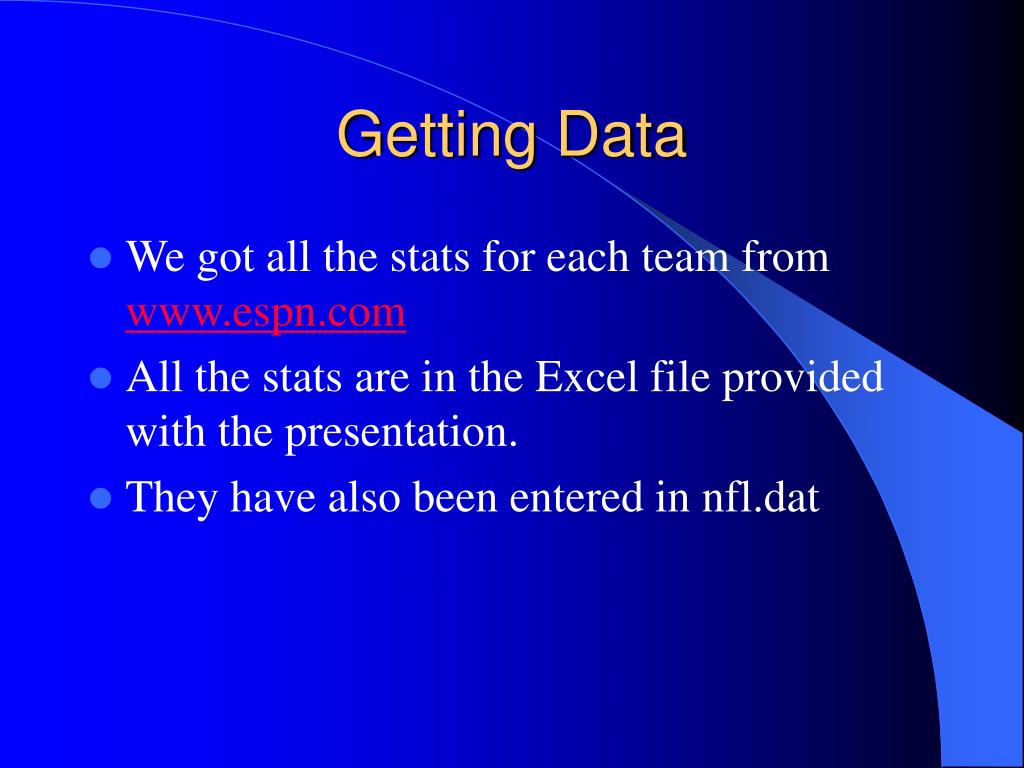 Getting Data

- We got all the stats for each team from www.espn.com
- All the stats are in the Excel file provided with the presentation.
- They have also been entered in nfl.dat